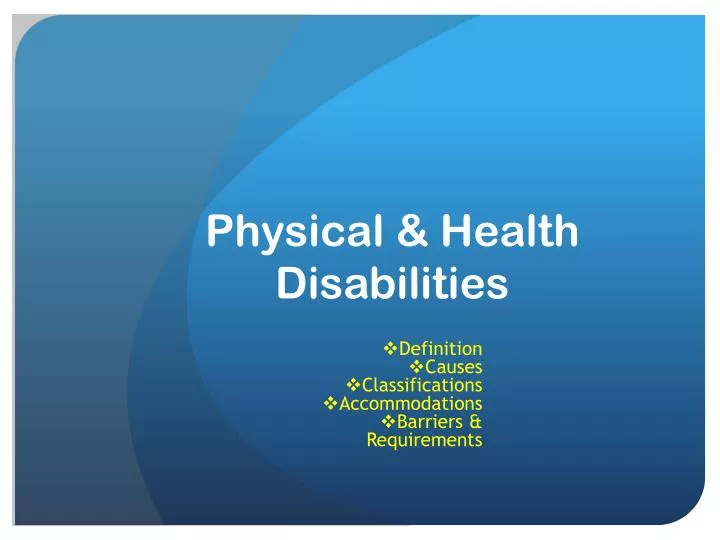 Physical & Health Disabilities

❖Definition
❖Causes
❖Classifications
❖Accommodations
❖Barriers & Requirements